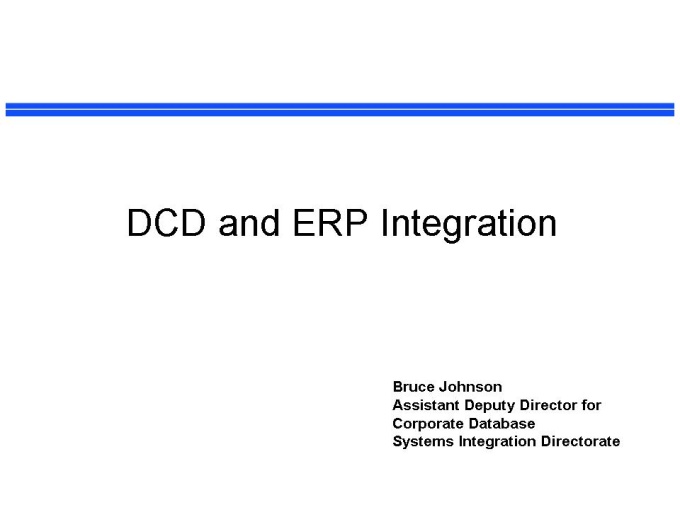 DCD and ERP Integration

Bruce Johnson
Assistant Deputy Director for
Corporate Database
Systems Integration Directorate